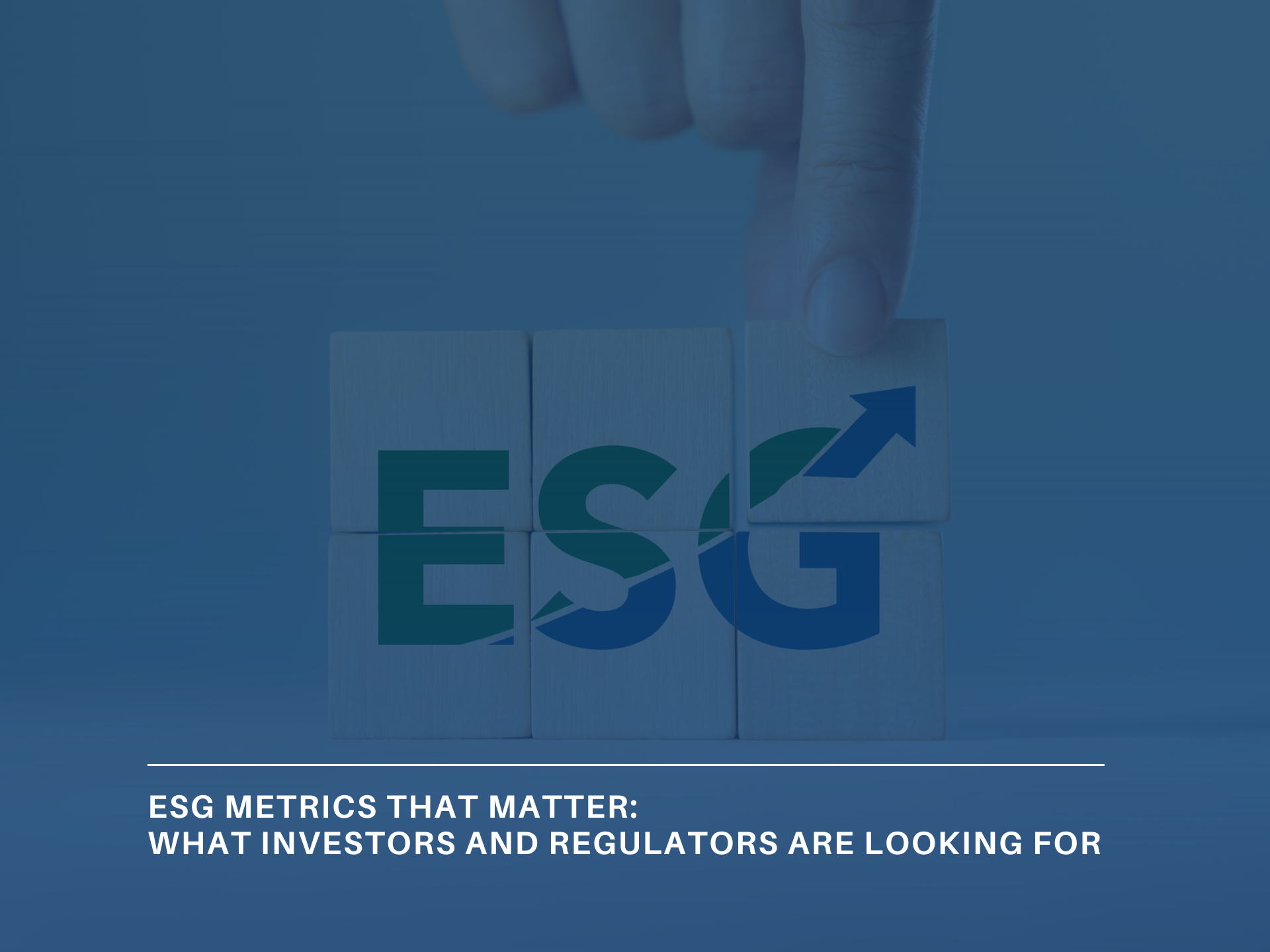 ESG

ESG METRICS THAT MATTER:
WHAT INVESTORS AND REGULATORS ARE LOOKING FOR